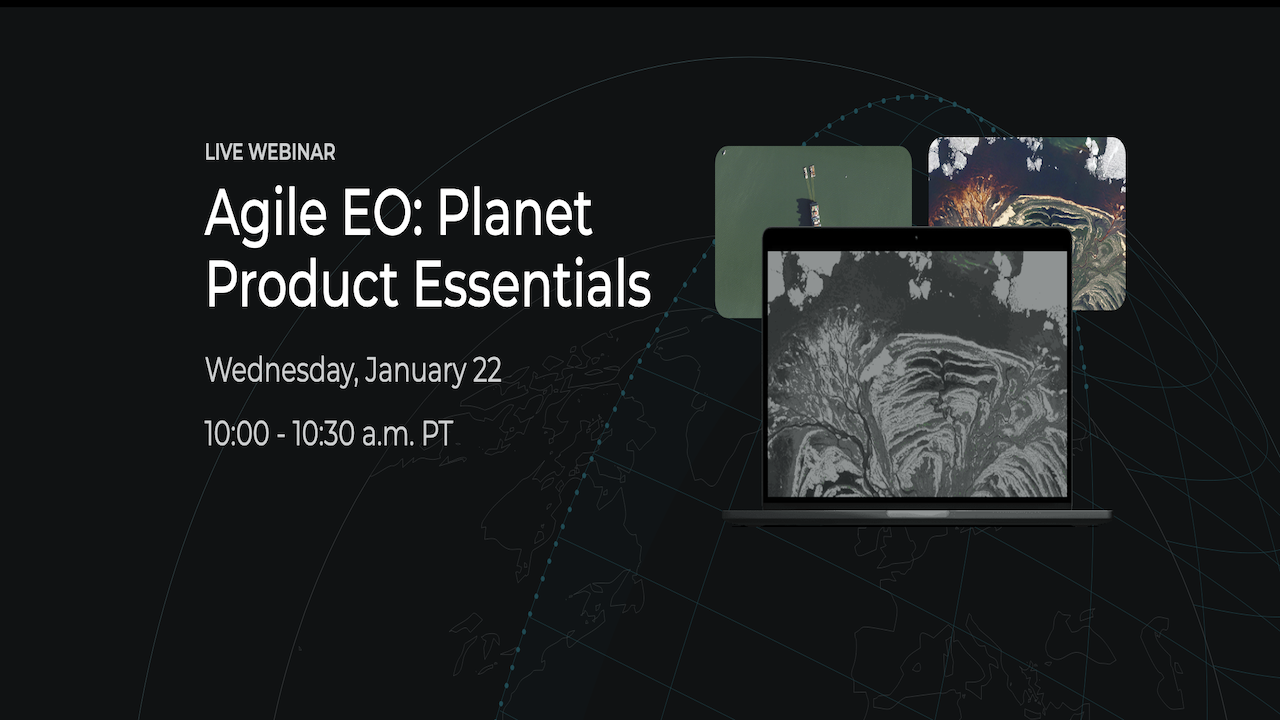 LIVE WEBINAR

Agile EO: Planet Product Essentials

Wednesday, January 22

10:00 - 10:30 a.m. PT